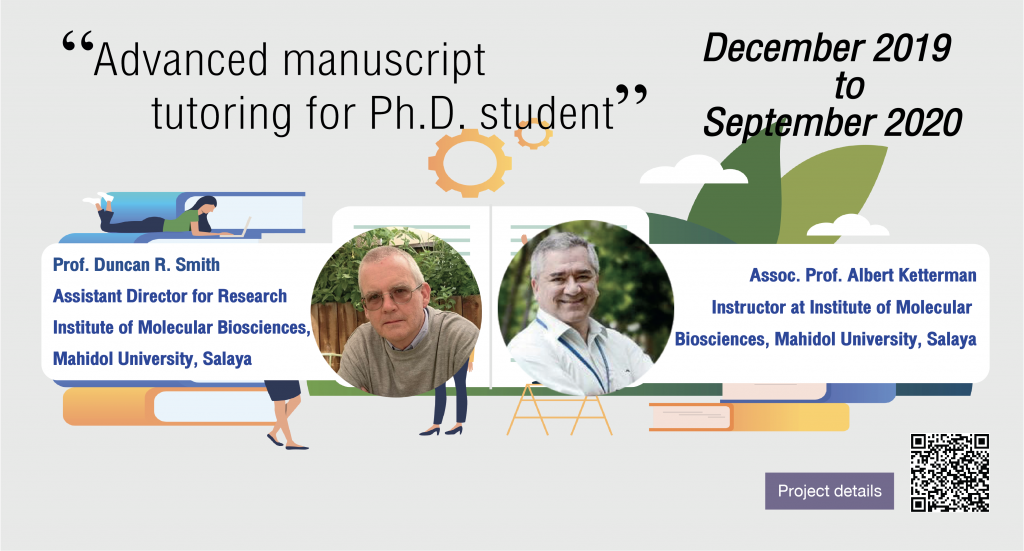 “Advanced manuscript tutoring for Ph.D. student”

December 2019 to September 2020

Prof. Duncan R. Smith
Assistant Director for Research
Institute of Molecular Biosciences, Mahidol University, Salaya

Assoc. Prof. Albert Ketterman
Instructor at Institute of Molecular Biosciences, Mahidol University, Salaya

Project details